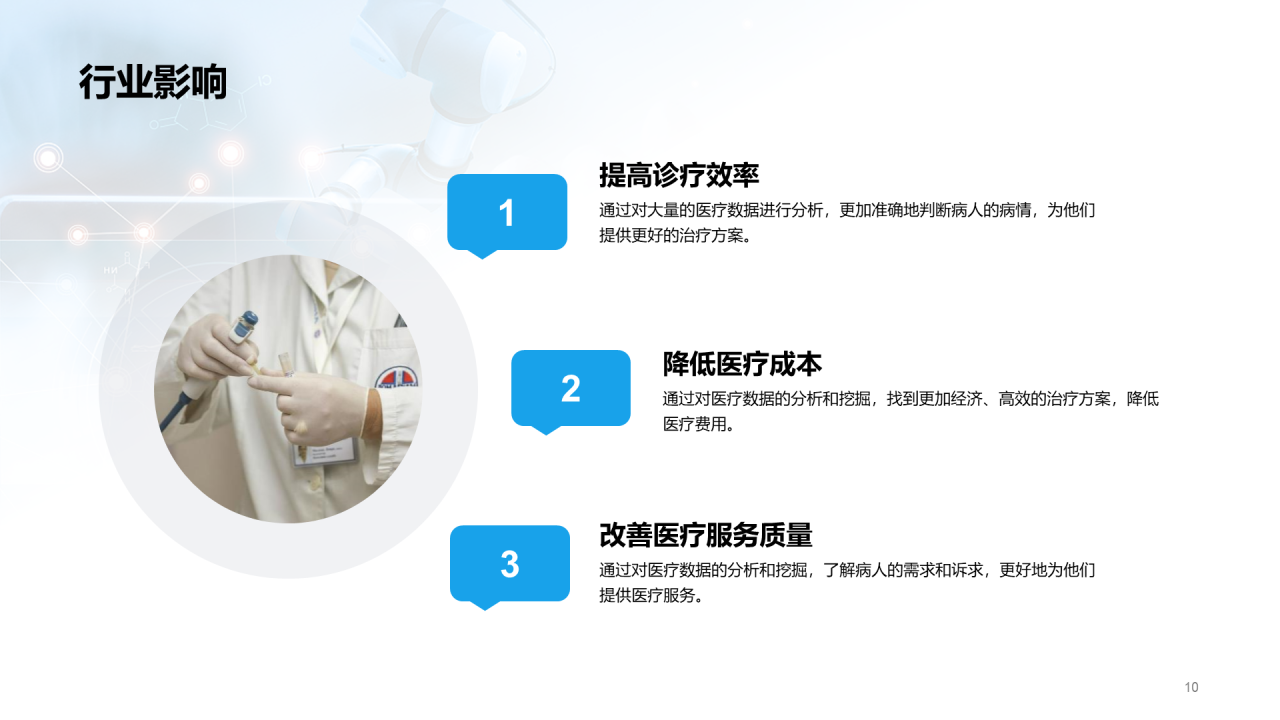 行业影响

1

提高诊疗效率

通过对大量的医疗数据进行分析，更加准确地判断病人的病情，为他们提供更好的治疗方案。

2

降低医疗成本

通过对医疗数据的分析和挖掘，找到更加经济、高效的治疗方案，降低医疗费用。

3

改善医疗服务质量

通过对医疗数据的分析和挖掘，了解病人的需求和诉求，更好地为他们提供医疗服务。

10